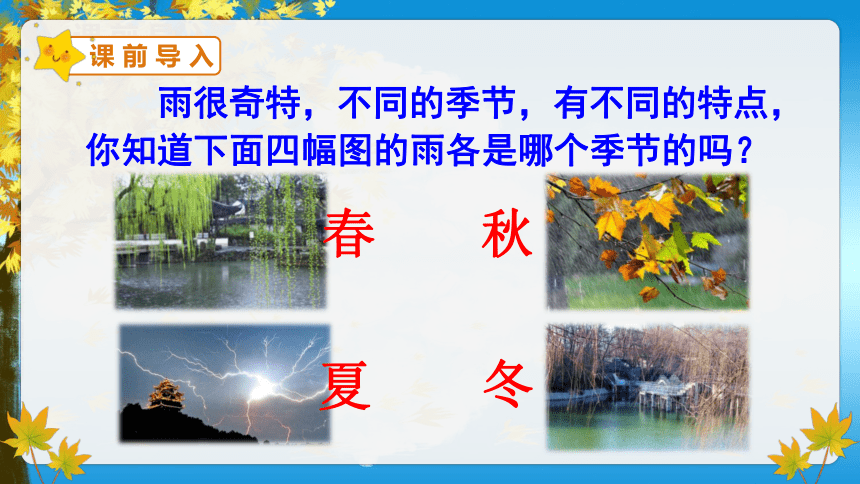 课前导入

雨很奇特，不同的季节，有不同的特点，你知道下面四幅图的雨各是哪个季节的吗？

春　秋

夏　冬